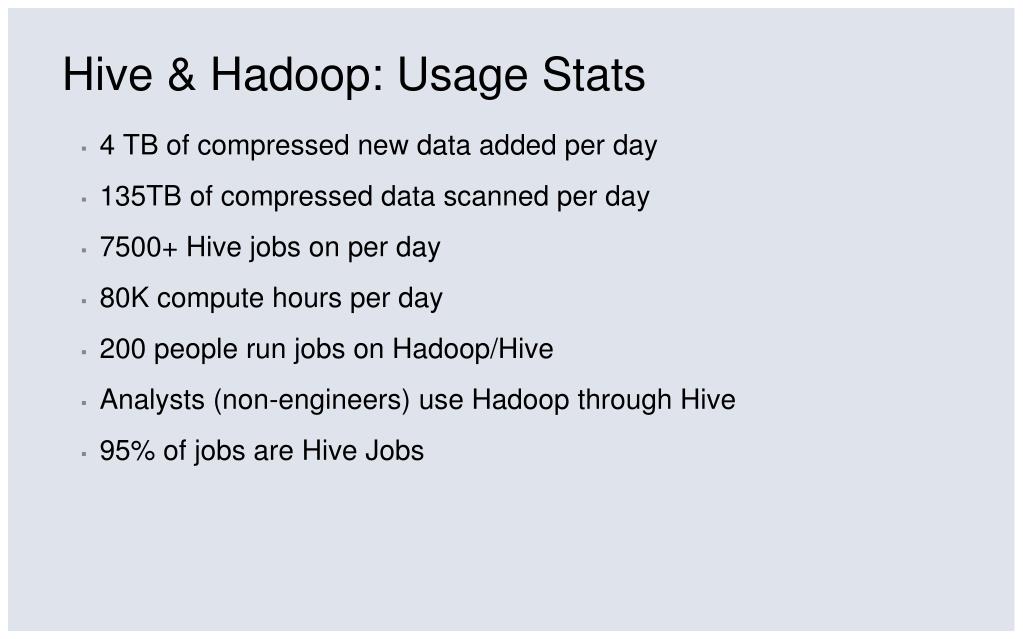 Hive & Hadoop: Usage Stats

- 4 TB of compressed new data added per day
- 135TB of compressed data scanned per day
- 7500+ Hive jobs on per day
- 80K compute hours per day
- 200 people run jobs on Hadoop/Hive
- Analysts (non-engineers) use Hadoop through Hive
- 95% of jobs are Hive Jobs